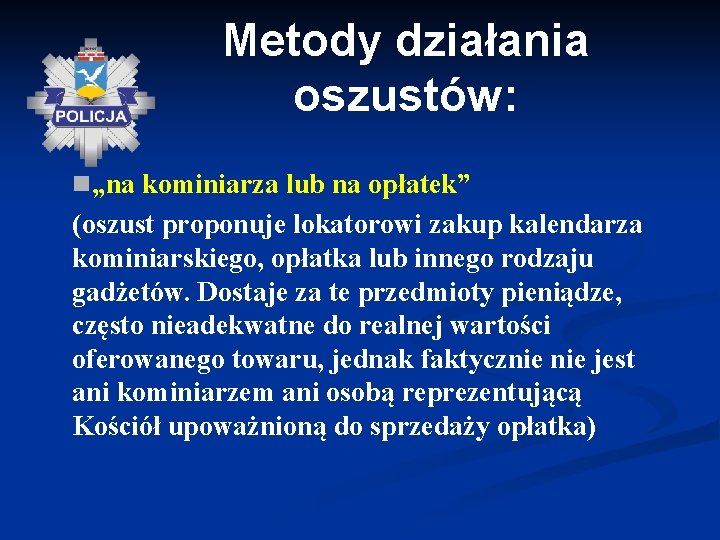 POLICJA

Metody działania oszustów:

„na kominiarza lub na opłatek”

(oszust proponuje lokatorowi zakup kalendarza kominiarskiego, opłatka lub innego rodzaju gadżetów. Dostaje za te przedmioty pieniądze, często nieadekwatne do realnej wartości oferowanego towaru, jednak faktycznie nie jest ani kominiarzem ani osobą reprezentującą Kościół upoważnioną do sprzedaży opłatka)